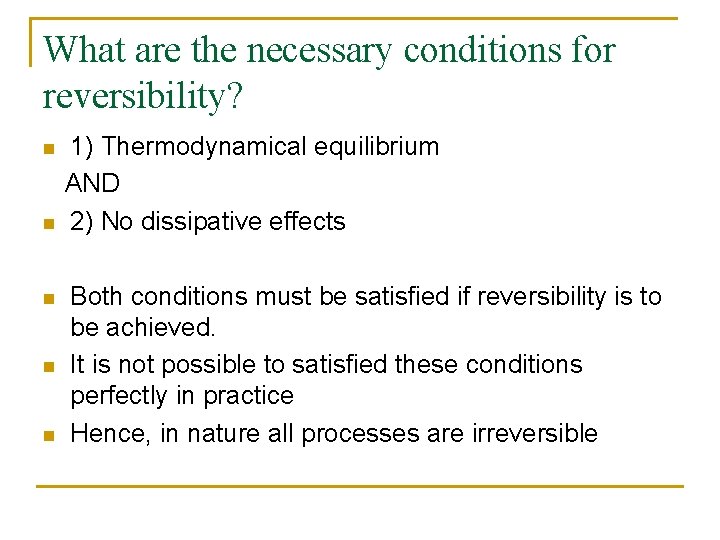 What are the necessary conditions for reversibility?

1) Thermodynamical equilibrium

AND

2) No dissipative effects

Both conditions must be satisfied if reversibility is to be achieved.

It is not possible to satisfied these conditions perfectly in practice

Hence, in nature all processes are irreversible